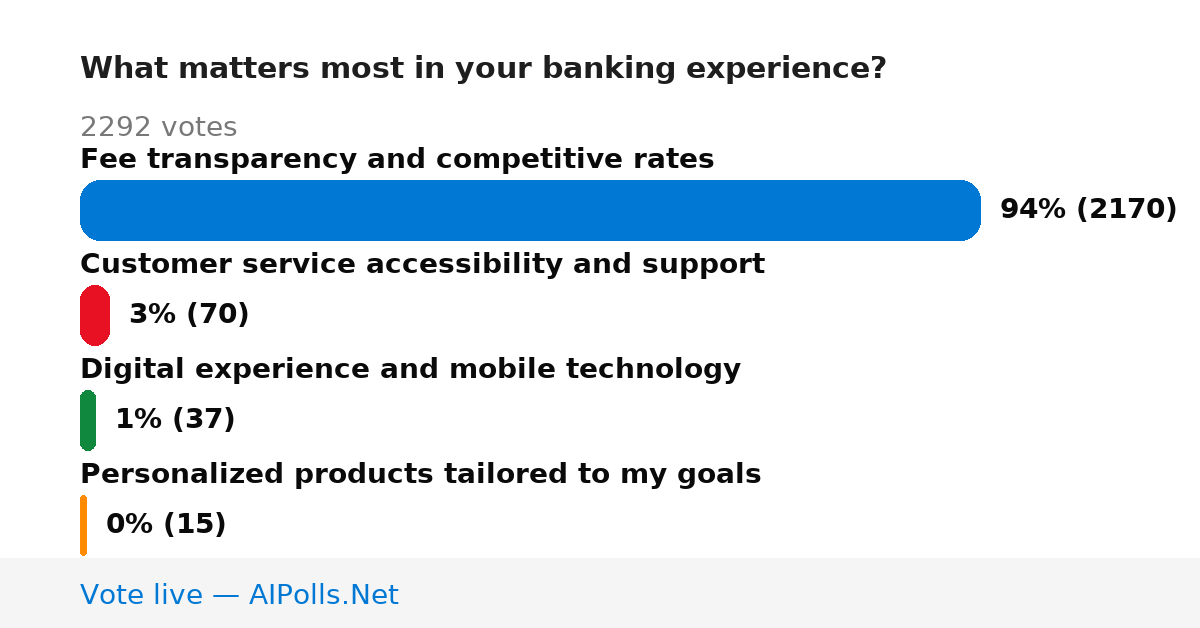 What matters most in your banking experience?

2292 votes

Fee transparency and competitive rates

94% (2170)

Customer service accessibility and support

3% (70)

Digital experience and mobile technology

1% (37)

Personalized products tailored to my goals

0% (15)

Vote live — AIPolls.Net